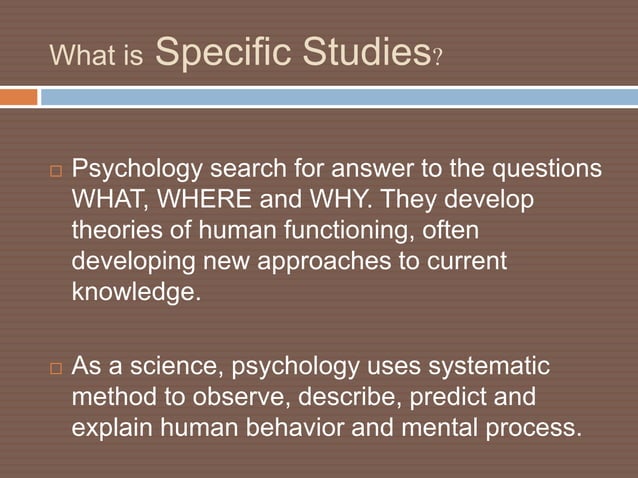 What is Specific Studies?

□ Psychology search for answer to the questions WHAT, WHERE and WHY. They develop theories of human functioning, often developing new approaches to current knowledge.

□ As a science, psychology uses systematic method to observe, describe, predict and explain human behavior and mental process.